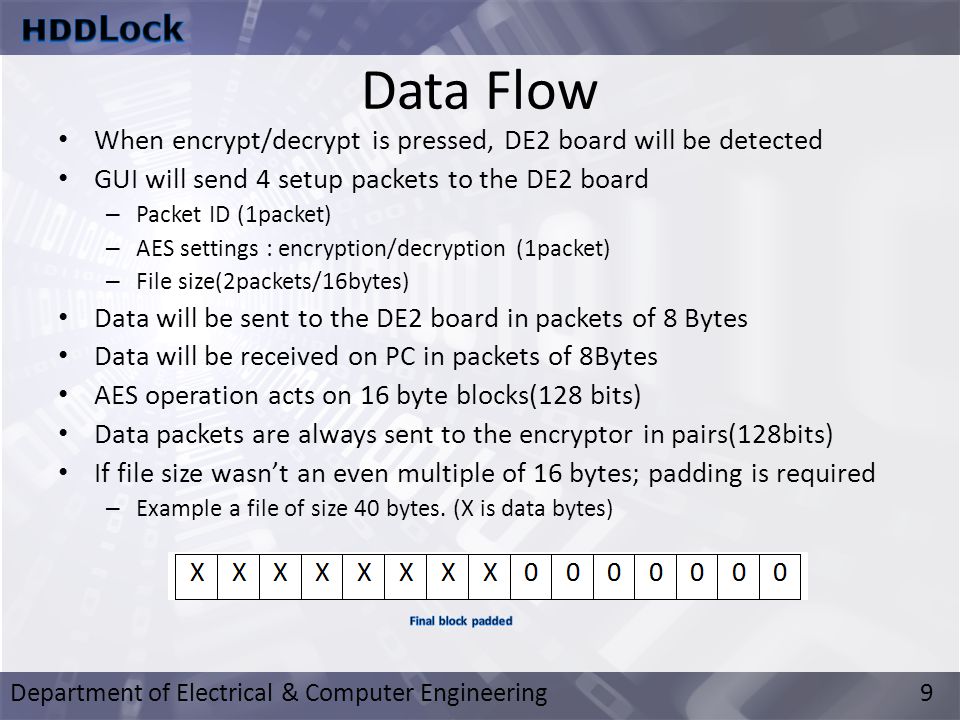 HDDLock

Data Flow

• When encrypt/decrypt is pressed, DE2 board will be detected
• GUI will send 4 setup packets to the DE2 board
 – Packet ID (1packet)
 – AES settings : encryption/decryption (1packet)
 – File size(2packets/16bytes)
• Data will be sent to the DE2 board in packets of 8 Bytes
• Data will be received on PC in packets of 8Bytes
• AES operation acts on 16 byte blocks(128 bits)
• Data packets are always sent to the encryptor in pairs(128bits)
• If file size wasn't an even multiple of 16 bytes; padding is required
 – Example a file of size 40 bytes. (X is data bytes)

| X | X | X | X | X | X | X | X | 0 | 0 | 0 | 0 | 0 | 0 | 0 |
|---|---|---|---|---|---|---|---|---|---|---|---|---|---|---|

Final block padded

Department of Electrical & Computer Engineering 9